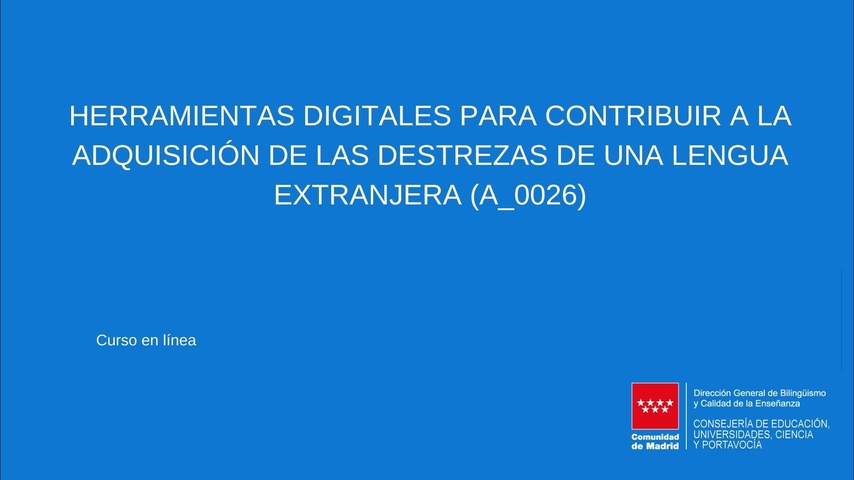 HERRAMIENTAS DIGITALES PARA CONTRIBUIR A LA ADQUISICIÓN DE LAS DESTREZAS DE UNA LENGUA EXTRANJERA (A_0026)

Curso en línea

Comunidad de Madrid

Dirección General de Bilingüismo y Calidad de la Enseñanza

CONSEJERÍA DE EDUCACIÓN, UNIVERSIDADES, CIENCIA Y PORTAVOCÍA